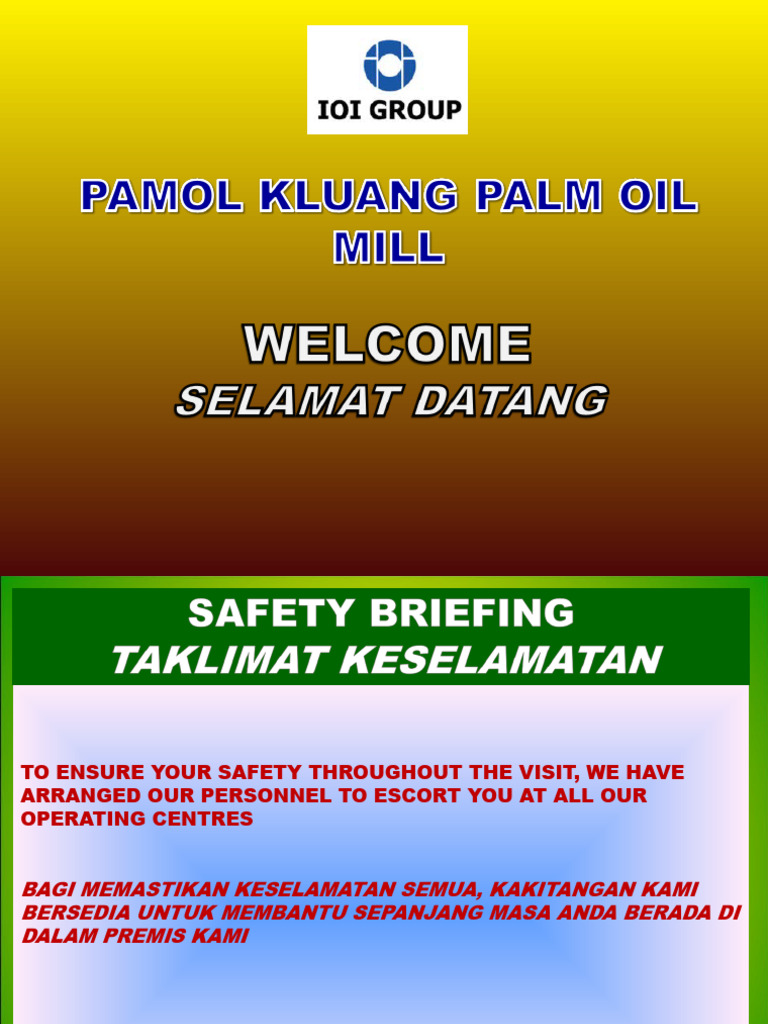 IOI GROUP

PAMOL KLUANG PALM OIL MILL

WELCOME
SELAMAT DATANG

SAFETY BRIEFING
TAKLIMAT KESELAMATAN

TO ENSURE YOUR SAFETY THROUGHOUT THE VISIT, WE HAVE ARRANGED OUR PERSONNEL TO ESCORT YOU AT ALL OUR OPERATING CENTRES

BAGI MEMASTIKAN KESELAMATAN SEMUA, KAKITANGAN KAMI BERSEDIA UNTUK MEMBANTU SEPANJANG MASA ANDA BERADA DI DALAM PREMIS KAMI